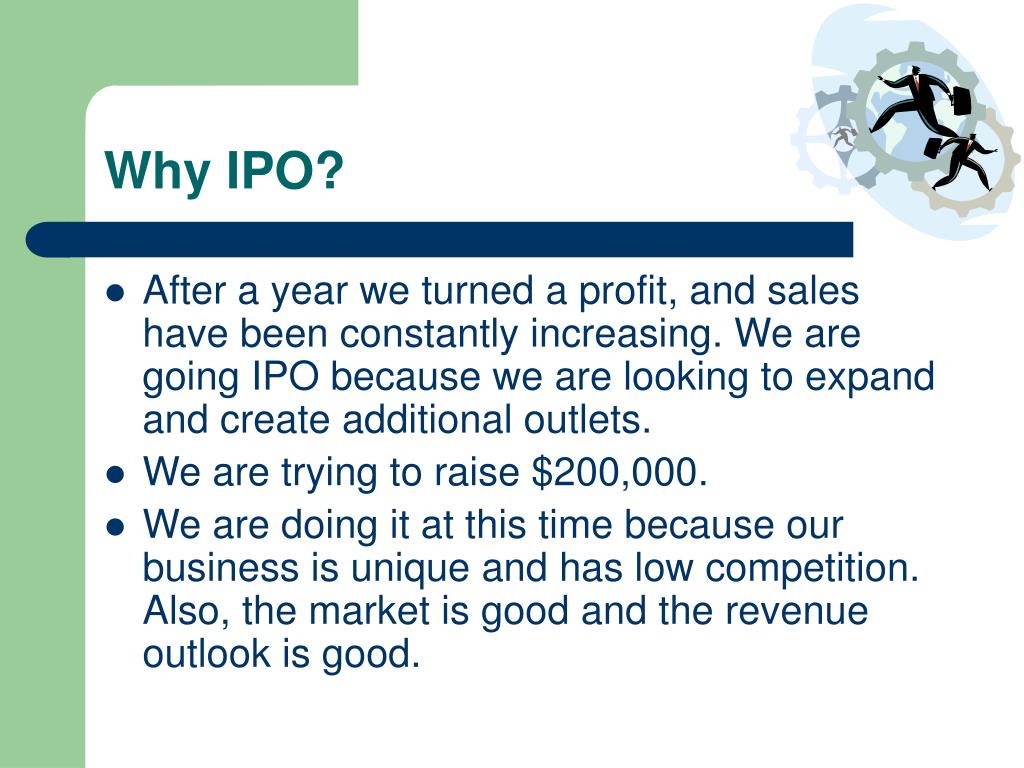 Why IPO?

- After a year we turned a profit, and sales have been constantly increasing. We are going IPO because we are looking to expand and create additional outlets.
- We are trying to raise \$200,000.
- We are doing it at this time because our business is unique and has low competition. Also, the market is good and the revenue outlook is good.